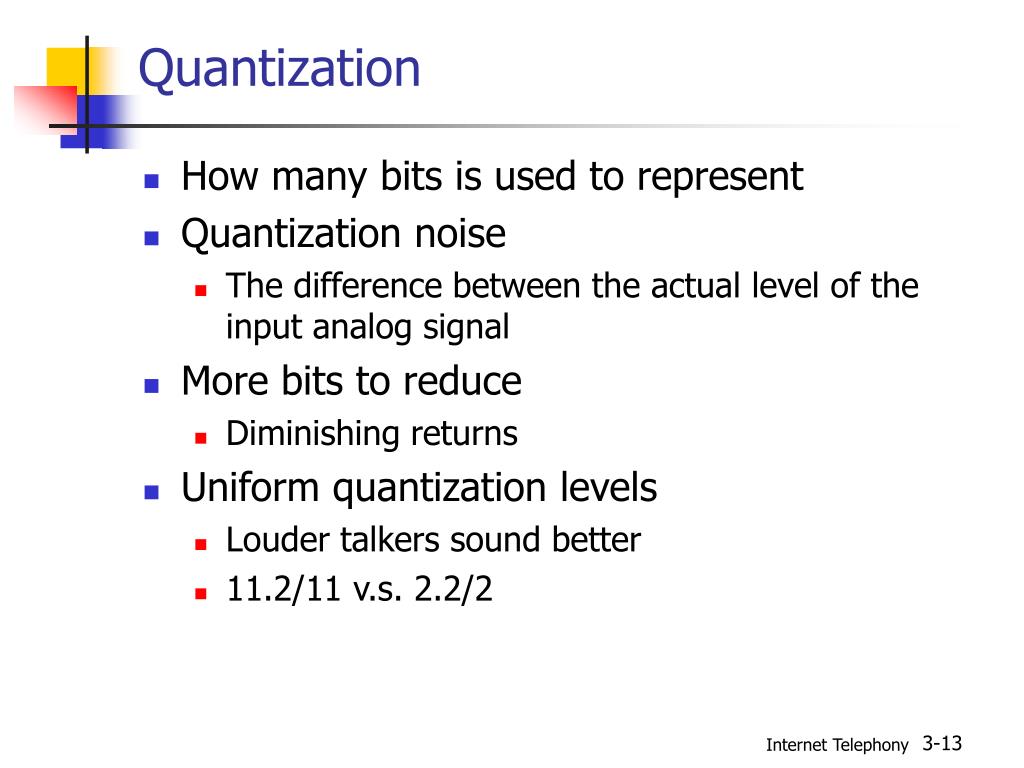 Quantization

- How many bits is used to represent
- Quantization noise
  - The difference between the actual level of the input analog signal
- More bits to reduce
  - Diminishing returns
- Uniform quantization levels
  - Louder talkers sound better
  - 11.2/11 v.s. 2.2/2

Internet Telephony 3-13